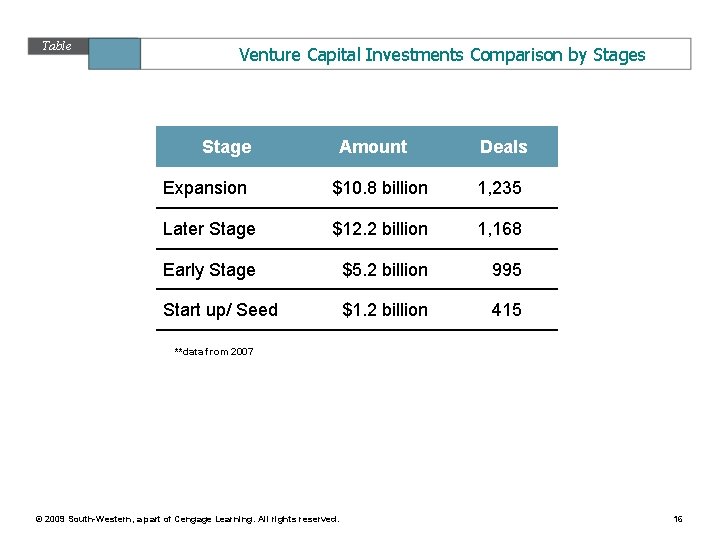 Table

Venture Capital Investments Comparison by Stages

| Stage | Amount | Deals |
|---|---|---|
| Expansion | \$10.8 billion | 1,235 |
| Later Stage | \$12.2 billion | 1,168 |
| Early Stage | \$5.2 billion | 995 |
| Start up/ Seed | \$1.2 billion | 415 |

**data from 2007

© 2009 South-Western, a part of Cengage Learning. All rights reserved.

16